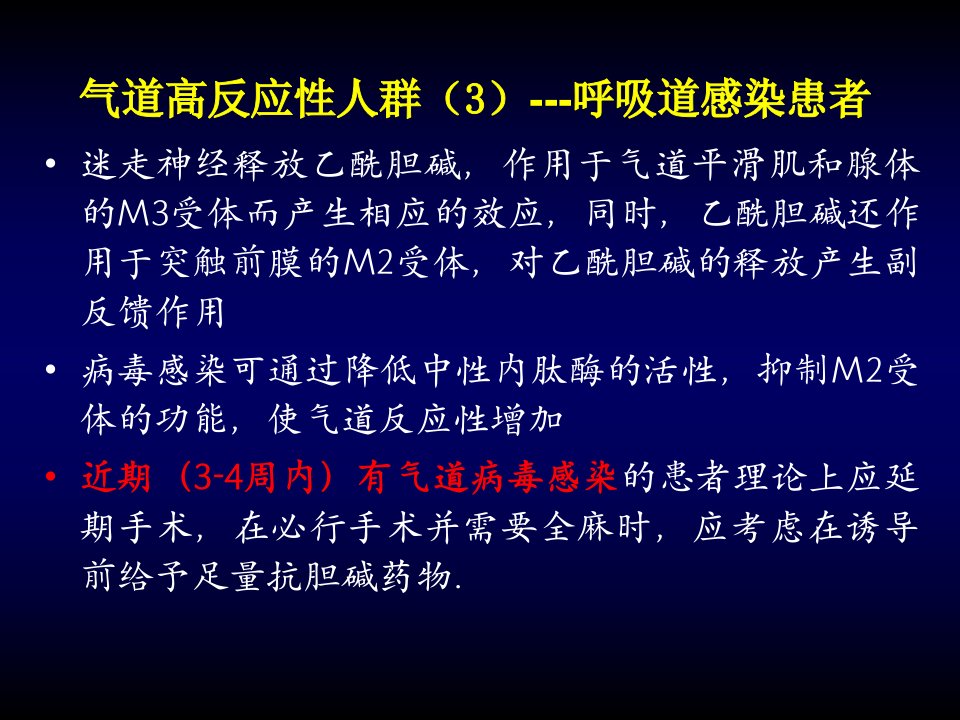 气道高反应性人群（3）---呼吸道感染患者

• 迷走神经释放乙酰胆碱，作用于气道平滑肌和腺体的M3受体而产生相应的效应，同时，乙酰胆碱还作用于突触前膜的M2受体，对乙酰胆碱的释放产生副反馈作用

• 病毒感染可通过降低中性内肽酶的活性，抑制M2受体的功能，使气道反应性增加

• 近期（3-4周内）有气道病毒感染的患者理论上应延期手术，在必行手术并需要全麻时，应考虑在诱导前给予足量抗胆碱药物.